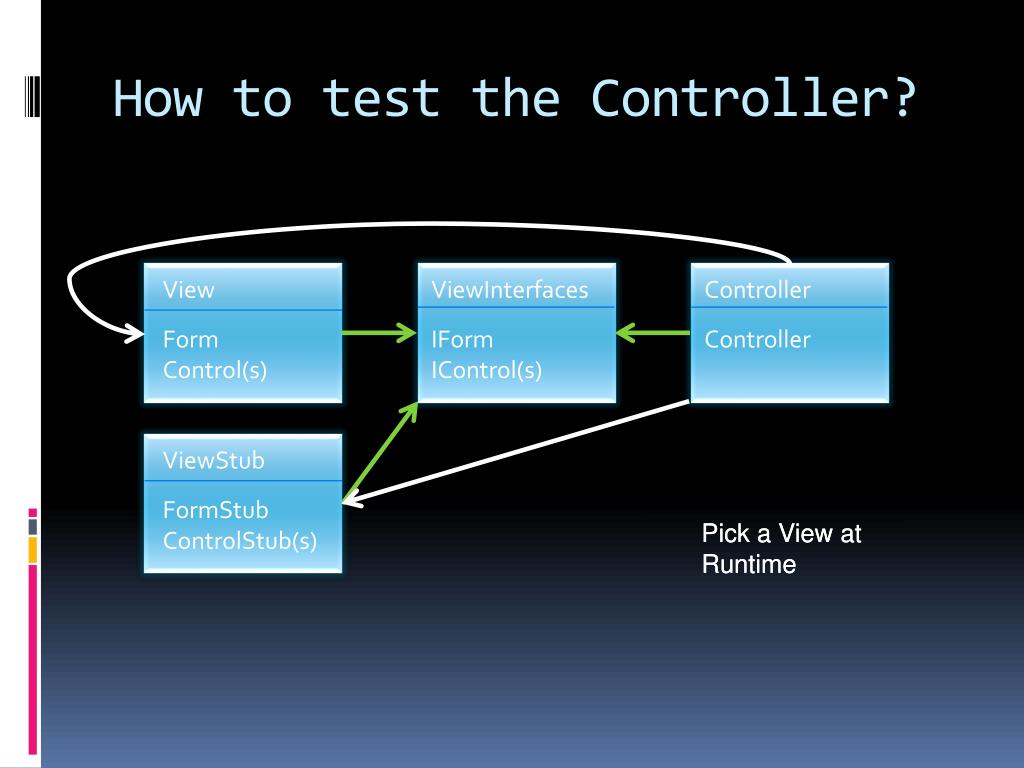 How to test the Controller?

View

Form
Control(s)

ViewInterfaces

IForm
IControl(s)

Controller

Controller

ViewStub

FormStub
ControlStub(s)

Pick a View at Runtime